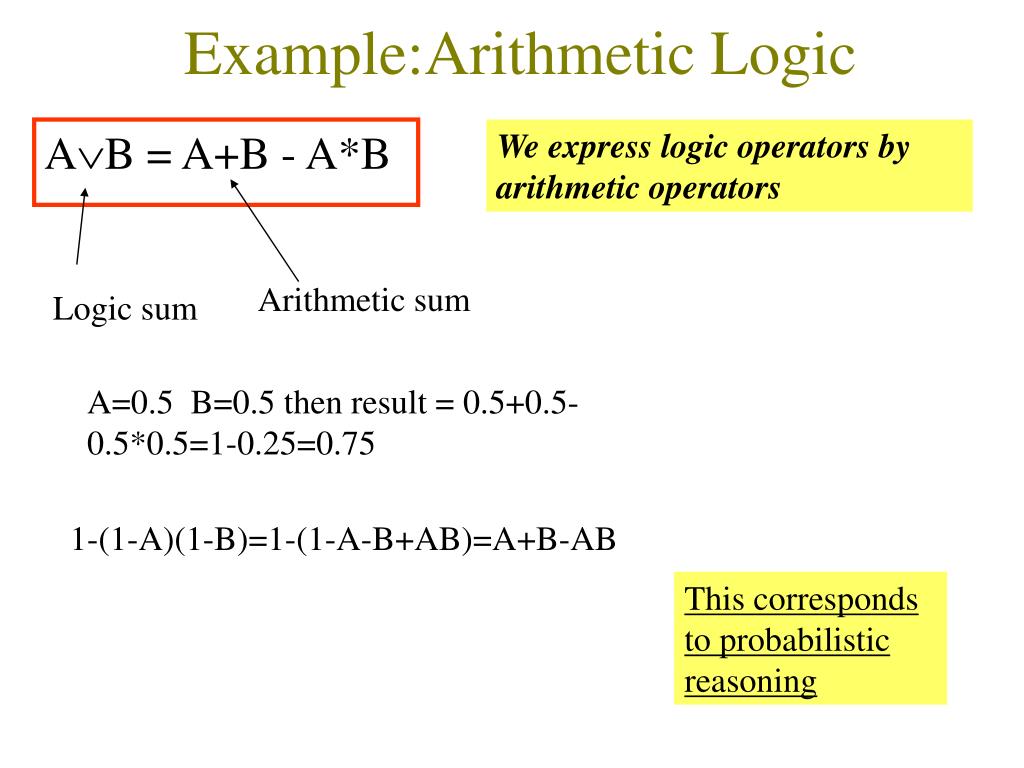 Example:Arithmetic Logic

$A \vee B = A+B - A*B$

We express logic operators by arithmetic operators

Logic sum

Arithmetic sum

A=0.5 B=0.5 then result = 0.5+0.5-0.5*0.5=1-0.25=0.75

1-(1-A)(1-B)=1-(1-A-B+AB)=A+B-AB

This corresponds to probabilistic reasoning